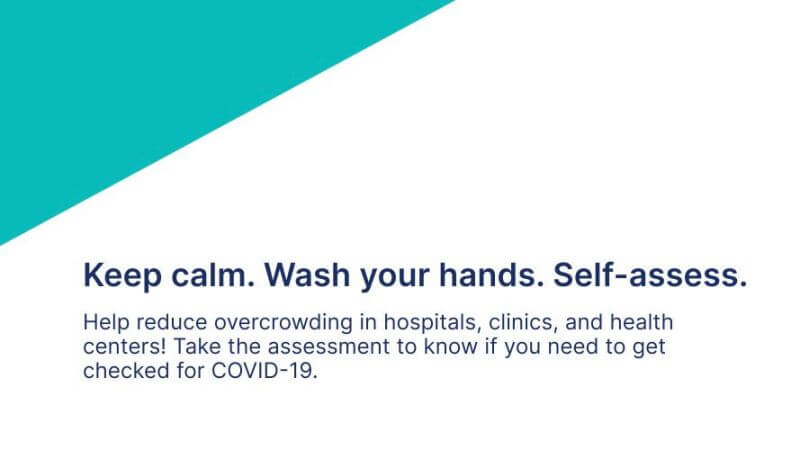 Keep calm. Wash your hands. Self-assess.

Help reduce overcrowding in hospitals, clinics, and health centers! Take the assessment to know if you need to get checked for COVID-19.